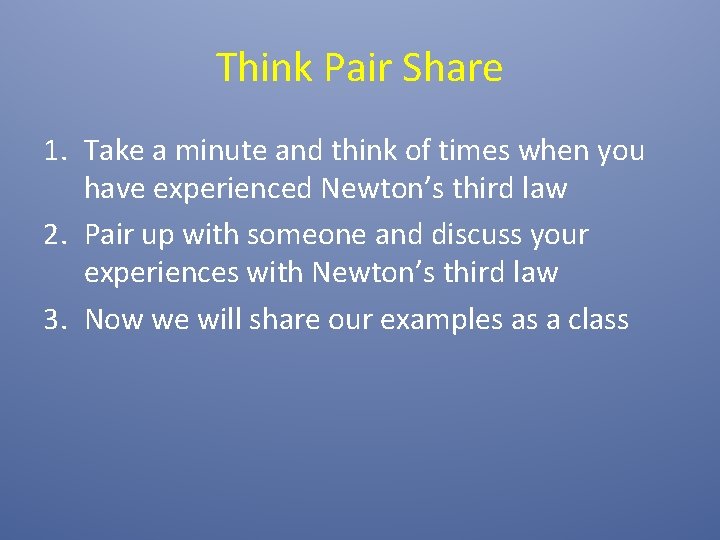 Think Pair Share

1. Take a minute and think of times when you have experienced Newton’s third law
2. Pair up with someone and discuss your experiences with Newton’s third law
3. Now we will share our examples as a class